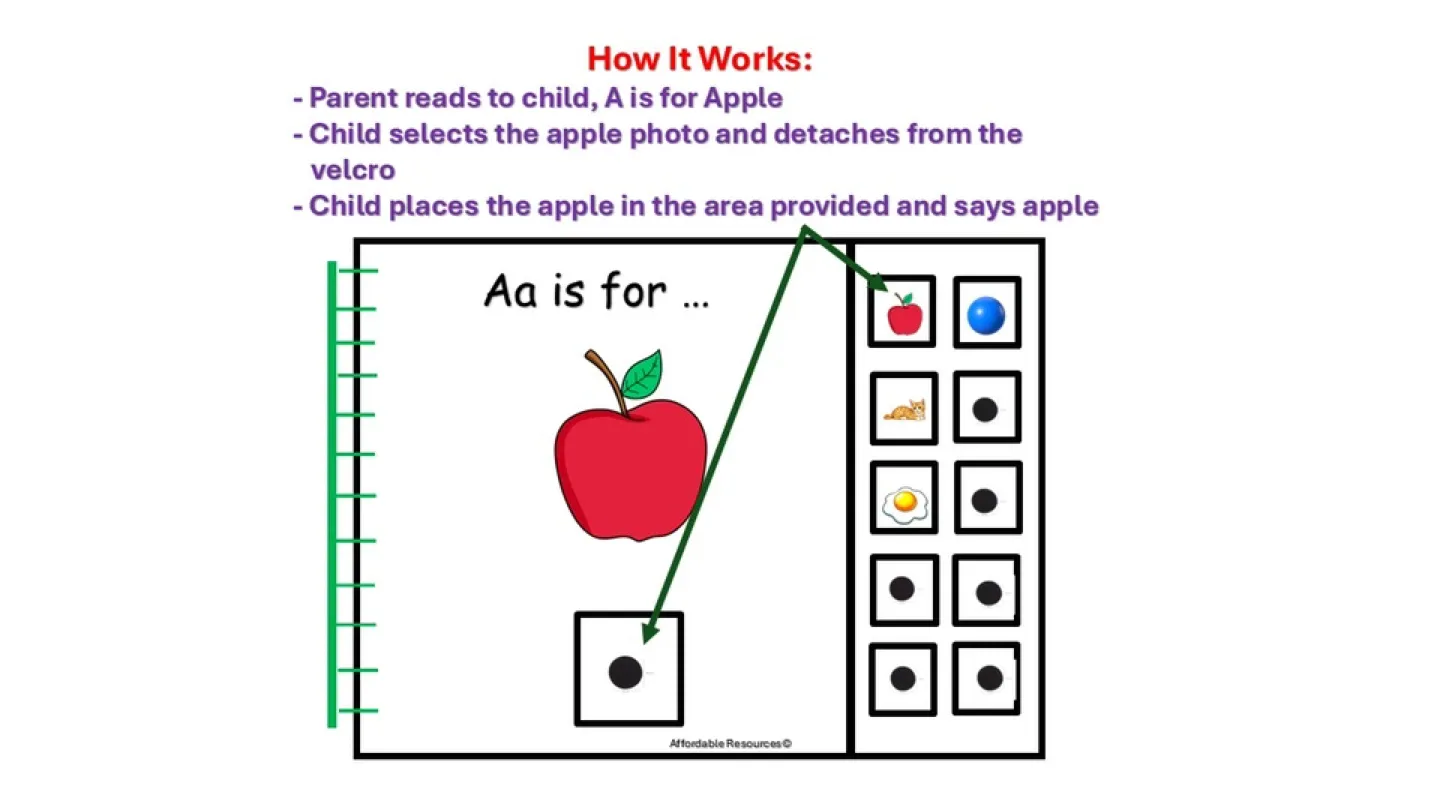 How It Works:
- Parent reads to child, A is for Apple
- Child selects the apple photo and detaches from the velcro
- Child places the apple in the area provided and says apple

Aa is for ...

Affordable Resources©